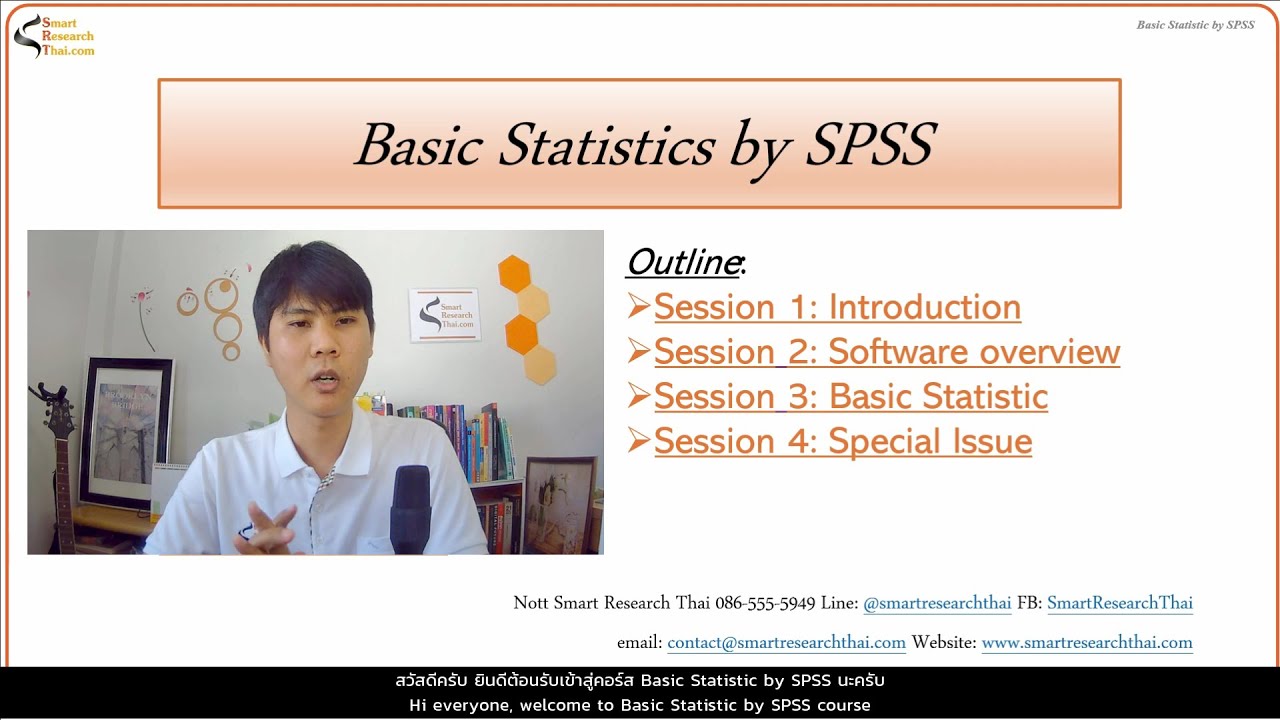 Smart Research Thai.com

Basic Statistic by SPSS

Basic Statistics by SPSS

Smart Research Thai.com

Outline:
➢Session 1: Introduction
➢Session 2: Software overview
➢Session 3: Basic Statistic
➢Session 4: Special Issue

Nott Smart Research Thai 086-555-5949 Line: @smartresearchthai FB: SmartResearchThai

email: contact@smartresearchthai.com Website: www.smartresearchthai.com

สวัสดีครับ ยินดีต้อนรับเข้าสู่คอร์ส Basic Statistic by SPSS นะครับ
Hi everyone, welcome to Basic Statistic by SPSS course